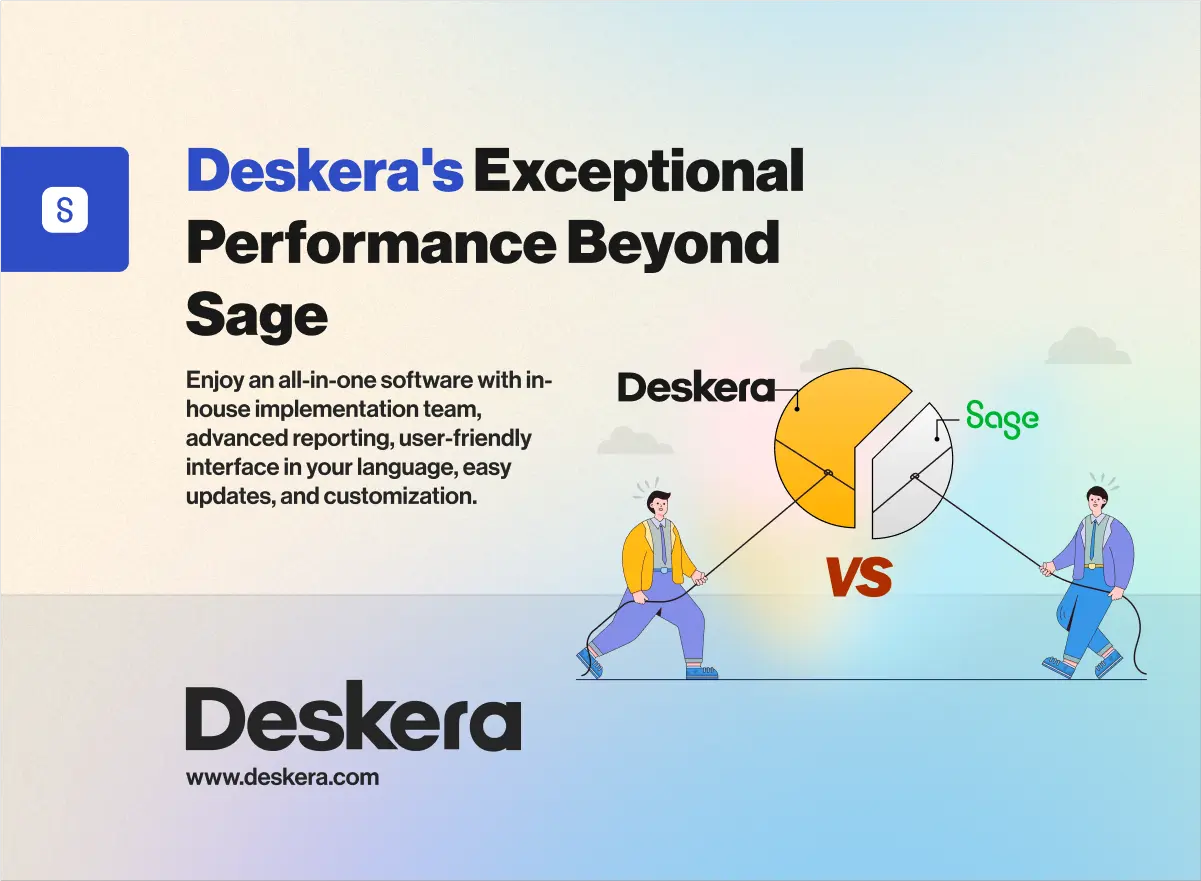 Deskera's Exceptional Performance Beyond Sage

Enjoy an all-in-one software with in-house implementation team, advanced reporting, user-friendly interface in your language, easy updates, and customization.

Deskera

Sage

VS

Deskera

www.deskera.com